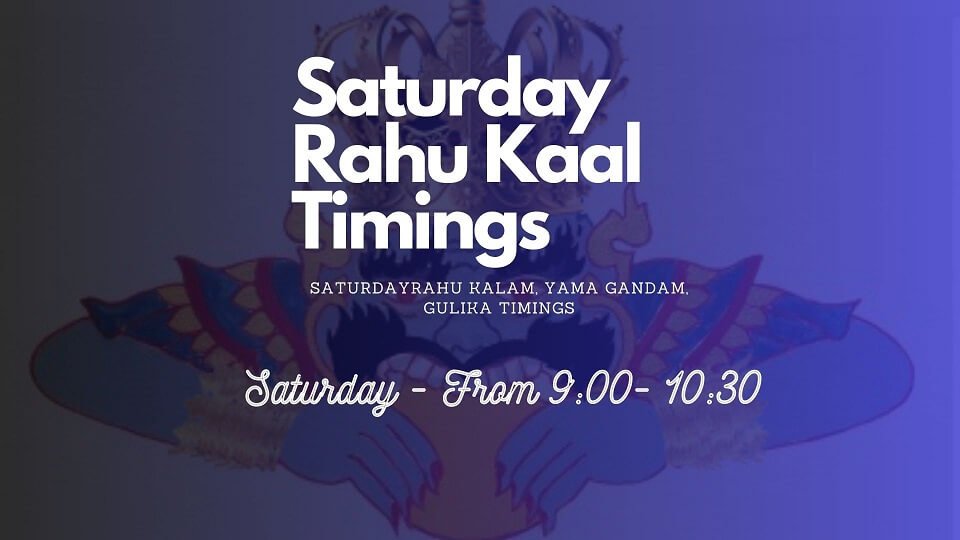 Saturday Rahu Kaal Timings

SATURDAYRAHU KALAM, YAMA GANDAM, GULIKA TIMINGS

Saturday - From 9:00- 10:30